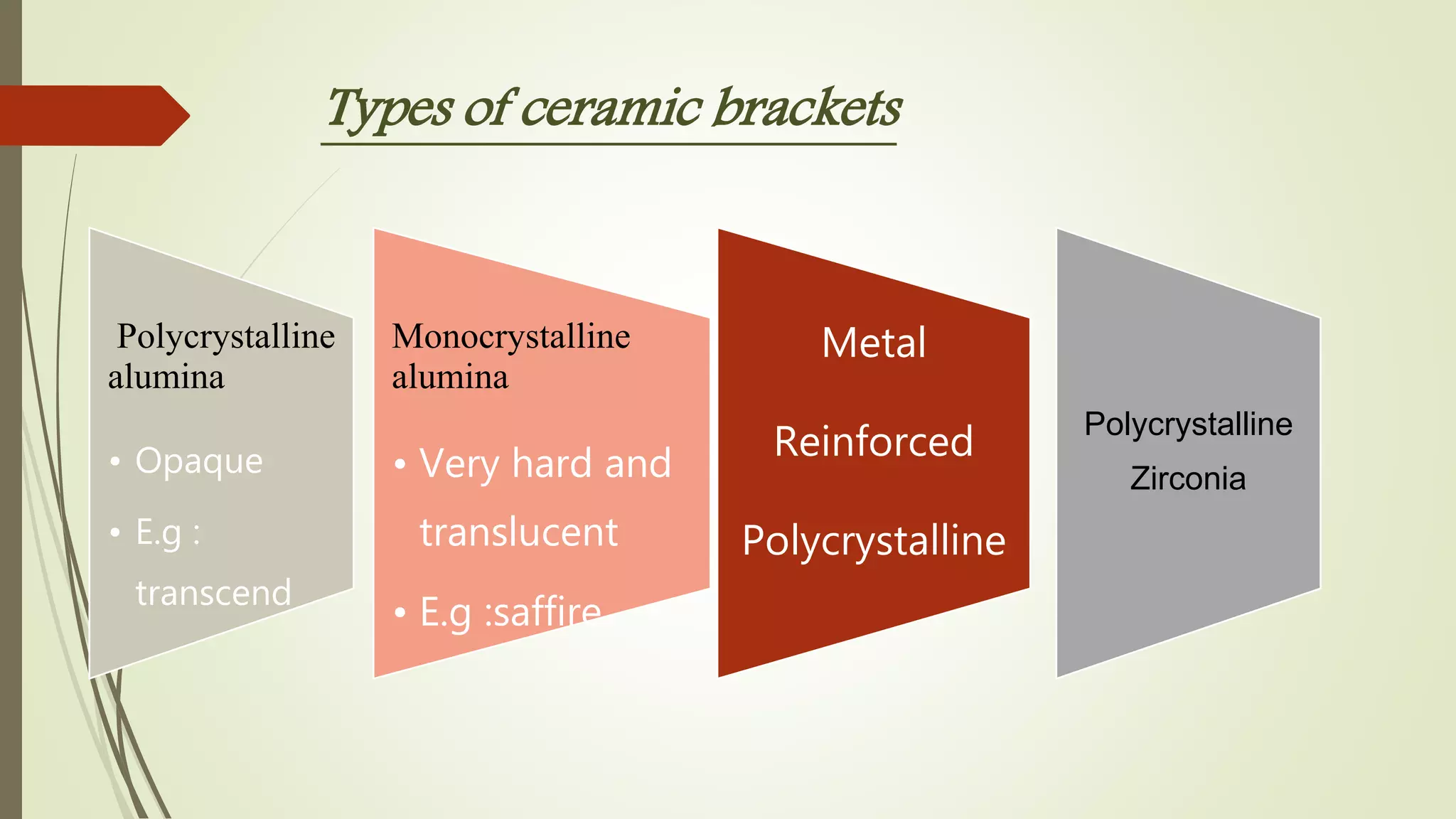 Types of ceramic brackets

Polycrystalline alumina

• Opaque

• E.g : transcend

Monocrystalline alumina

• Very hard and translucent

• E.g :saffire

Metal

Reinforced

Polycrystalline

Polycrystalline

Zirconia